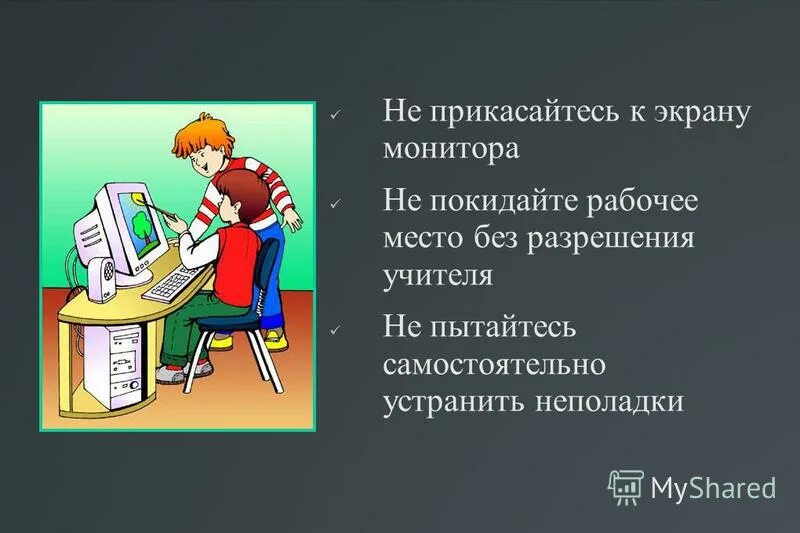 ✓ Не прикасайтесь к экрану монитора

✓ Не покидайте рабочее место без разрешения учителя

✓ Не пытайтесь самостоятельно устранить неполадки

MyShared